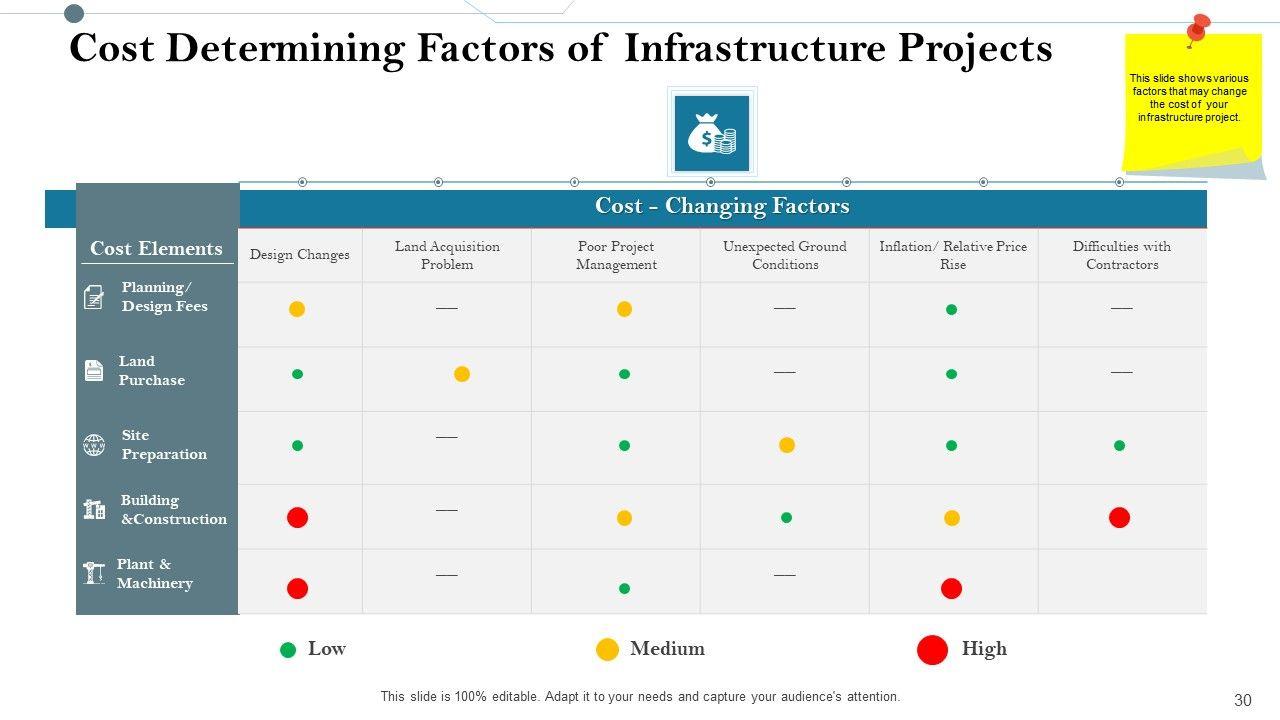 Cost Determining Factors of Infrastructure Projects

This slide shows various factors that may change the cost of your infrastructure project.

Cost - Changing Factors

| Cost Elements | Design Changes | Land Acquisition Problem | Poor Project Management | Unexpected Ground Conditions | Inflation/ Relative Price Rise | Difficulties with Contractors |
|---|---|---|---|---|---|---|
| Planning/ Design Fees | | — | | — | | — |
| Land Purchase | | | | — | | — |
| Site Preparation | | — | | | | |
| Building &Construction | | — | | | | |
| Plant & Machinery | | — | | — | | |

Low Medium High

This slide is 100% editable. Adapt it to your needs and capture your audience's attention.

30